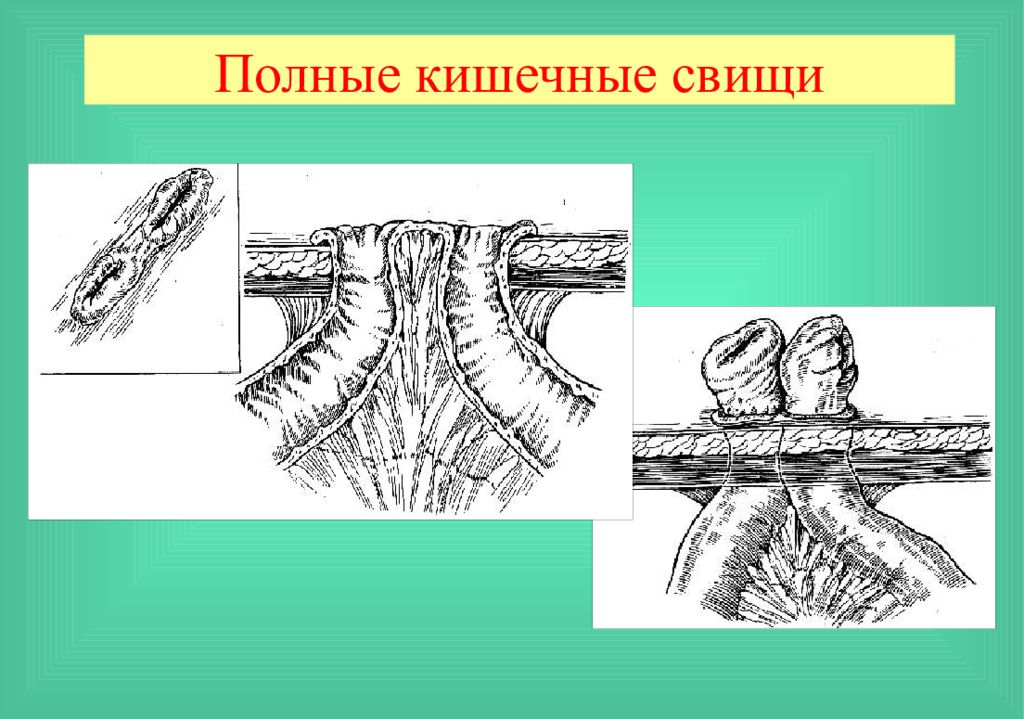 Полные кишечные свищи